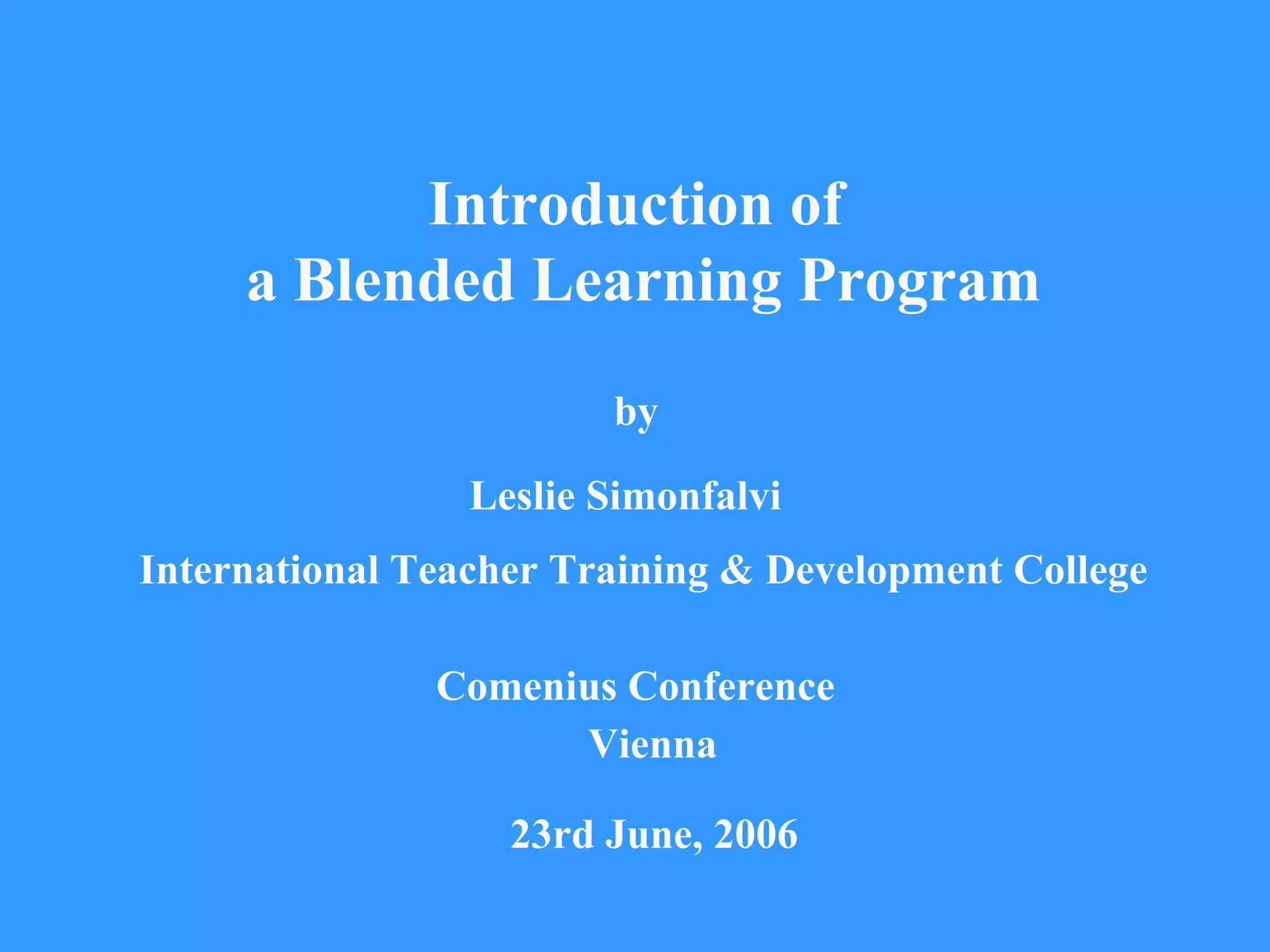 Introduction of
a Blended Learning Program

by

Leslie Simonfalvi

International Teacher Training & Development College

Comenius Conference
Vienna

23rd June, 2006